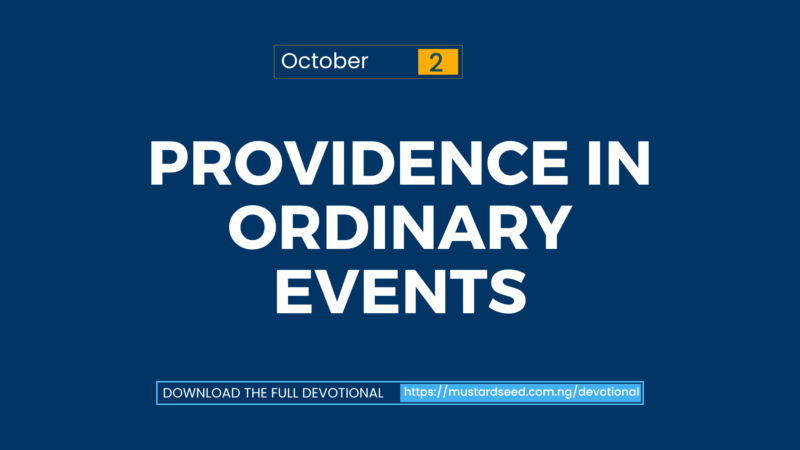 October 2

PROVIDENCE IN ORDINARY EVENTS

DOWNLOAD THE FULL DEVOTIONAL https://mustardseed.com.ng/devotional